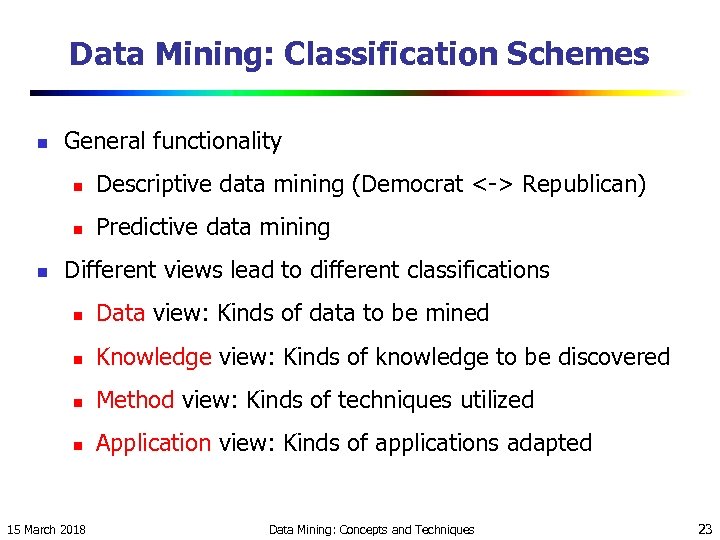 Data Mining: Classification Schemes

General functionality

Descriptive data mining (Democrat <-> Republican)

Predictive data mining

Different views lead to different classifications

Data view: Kinds of data to be mined

Knowledge view: Kinds of knowledge to be discovered

Method view: Kinds of techniques utilized

Application view: Kinds of applications adapted

15 March 2018 Data Mining: Concepts and Techniques 23